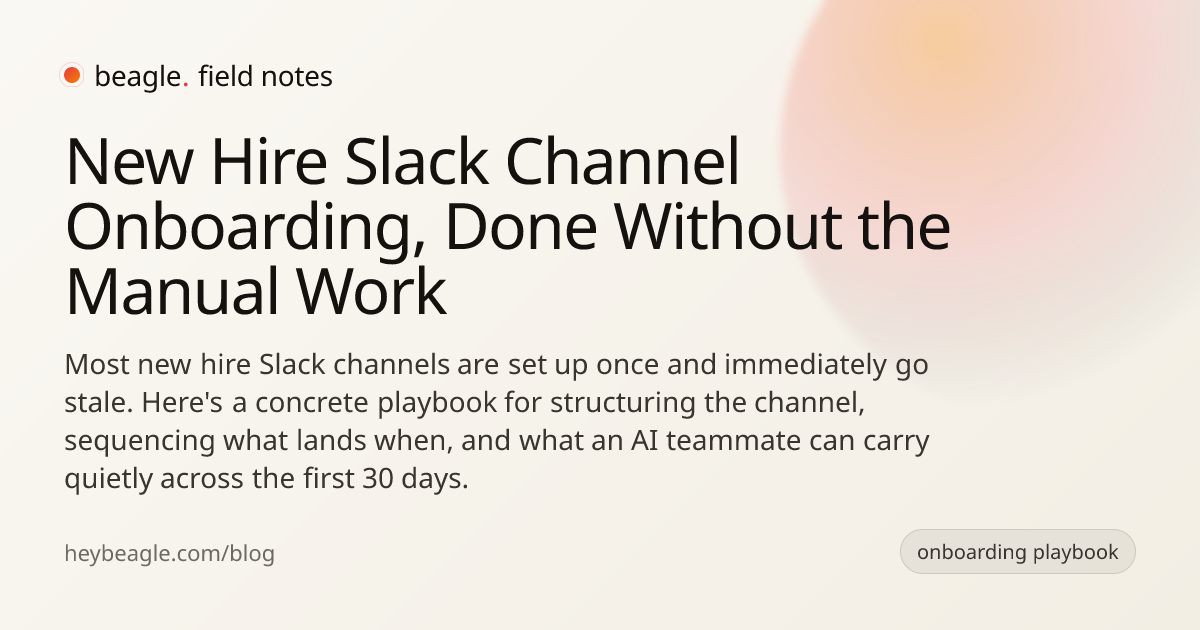 beagle. field notes

New Hire Slack Channel Onboarding, Done Without the Manual Work

Most new hire Slack channels are set up once and immediately go stale. Here's a concrete playbook for structuring the channel, sequencing what lands when, and what an AI teammate can carry quietly across the first 30 days.

heybeagle.com/blog

onboarding playbook